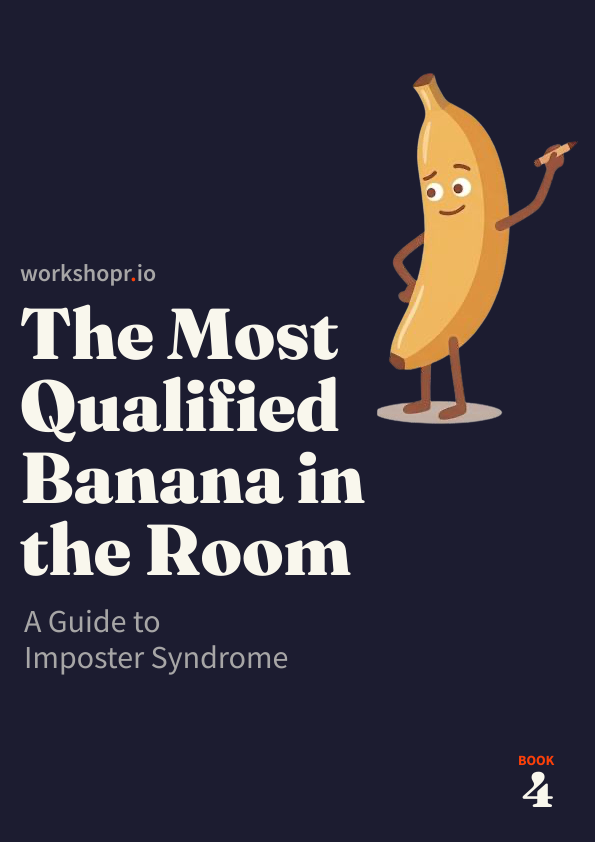 workshopr.io

The Most Qualified Banana in the Room

A Guide to Imposter Syndrome

BOOK
4